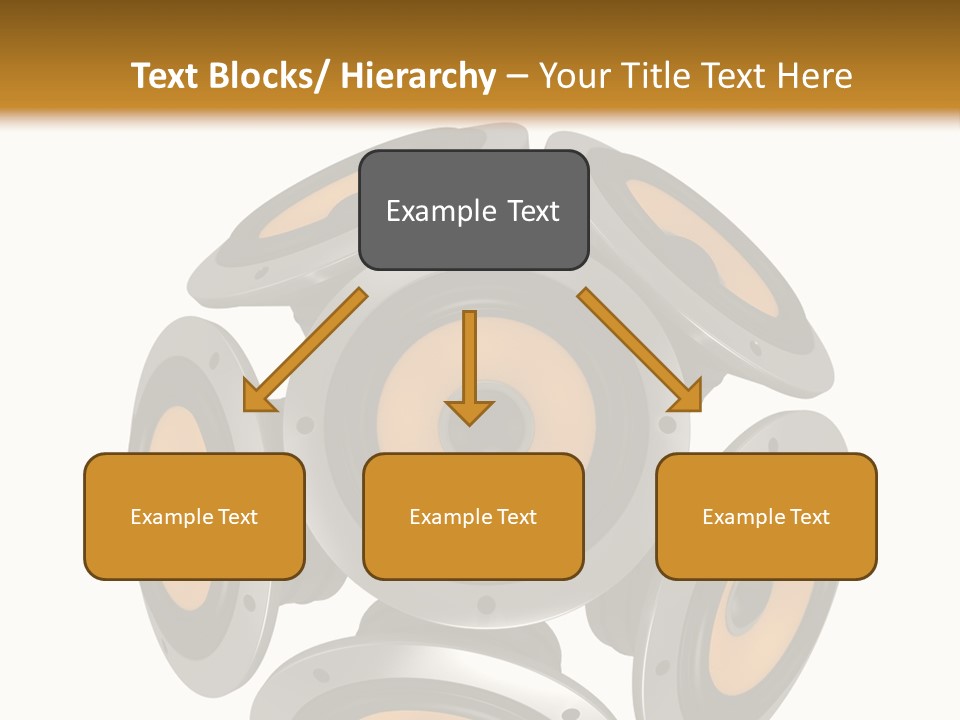 Text Blocks/ Hierarchy – Your Title Text Here

Example Text

Example Text

Example Text

Example Text